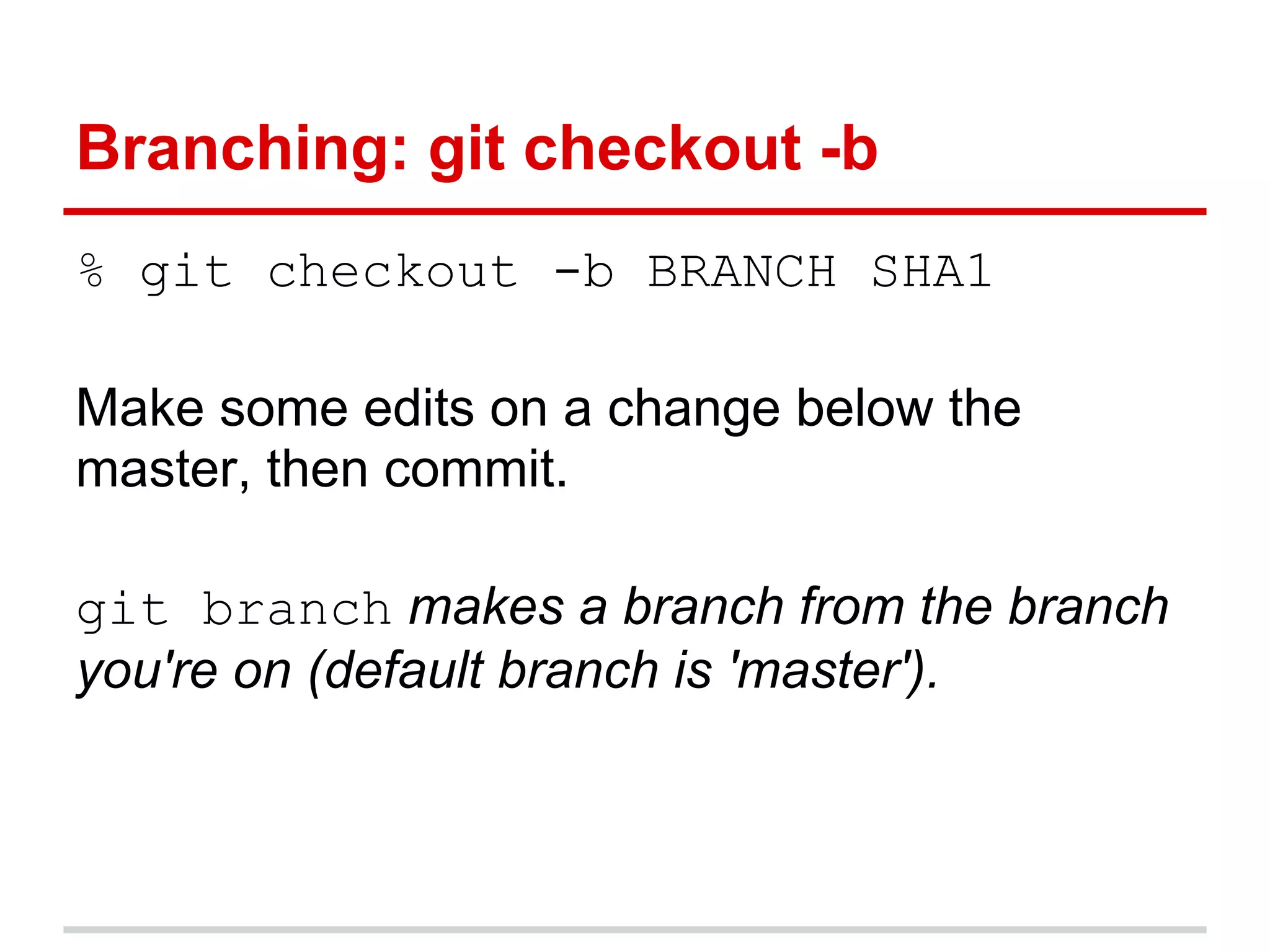 Branching: git checkout -b

% git checkout -b BRANCH SHA1

Make some edits on a change below the master, then commit.

git branch makes a branch from the branch you're on (default branch is 'master').